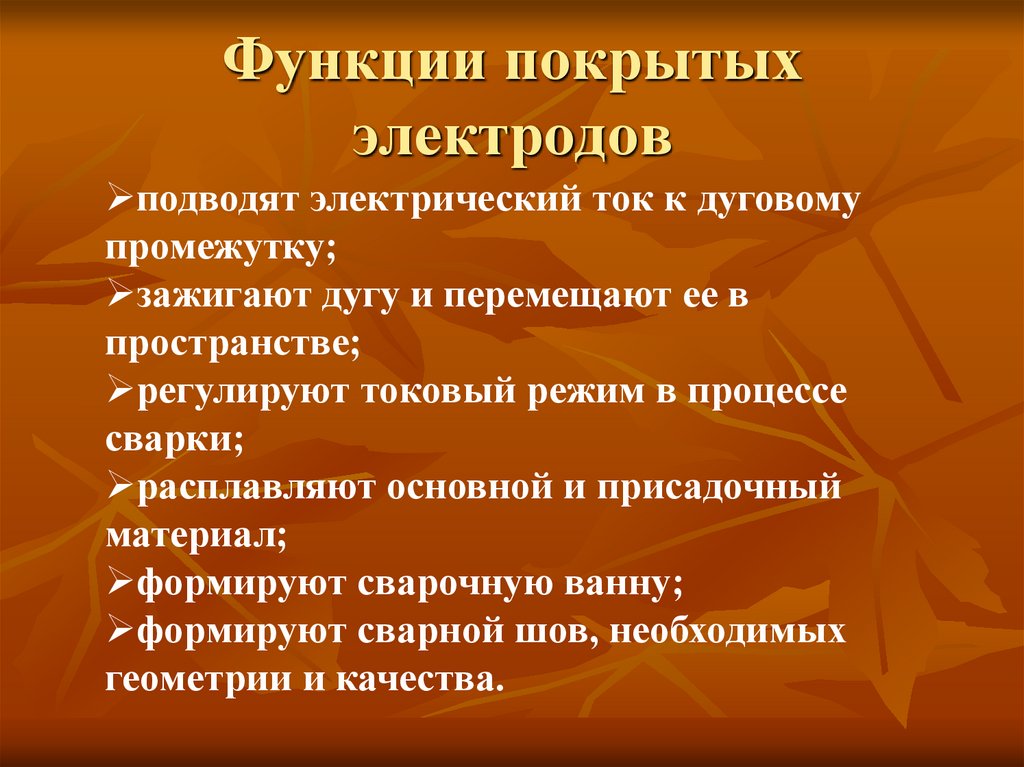 Функции покрытых электродов

➢подводят электрический ток к дуговому промежутку;
➢зажигают дугу и перемещают ее в пространстве;
➢регулируют токовый режим в процессе сварки;
➢расплавляют основной и присадочный материал;
➢формируют сварочную ванну;
➢формируют сварной шов, необходимых геометрии и качества.